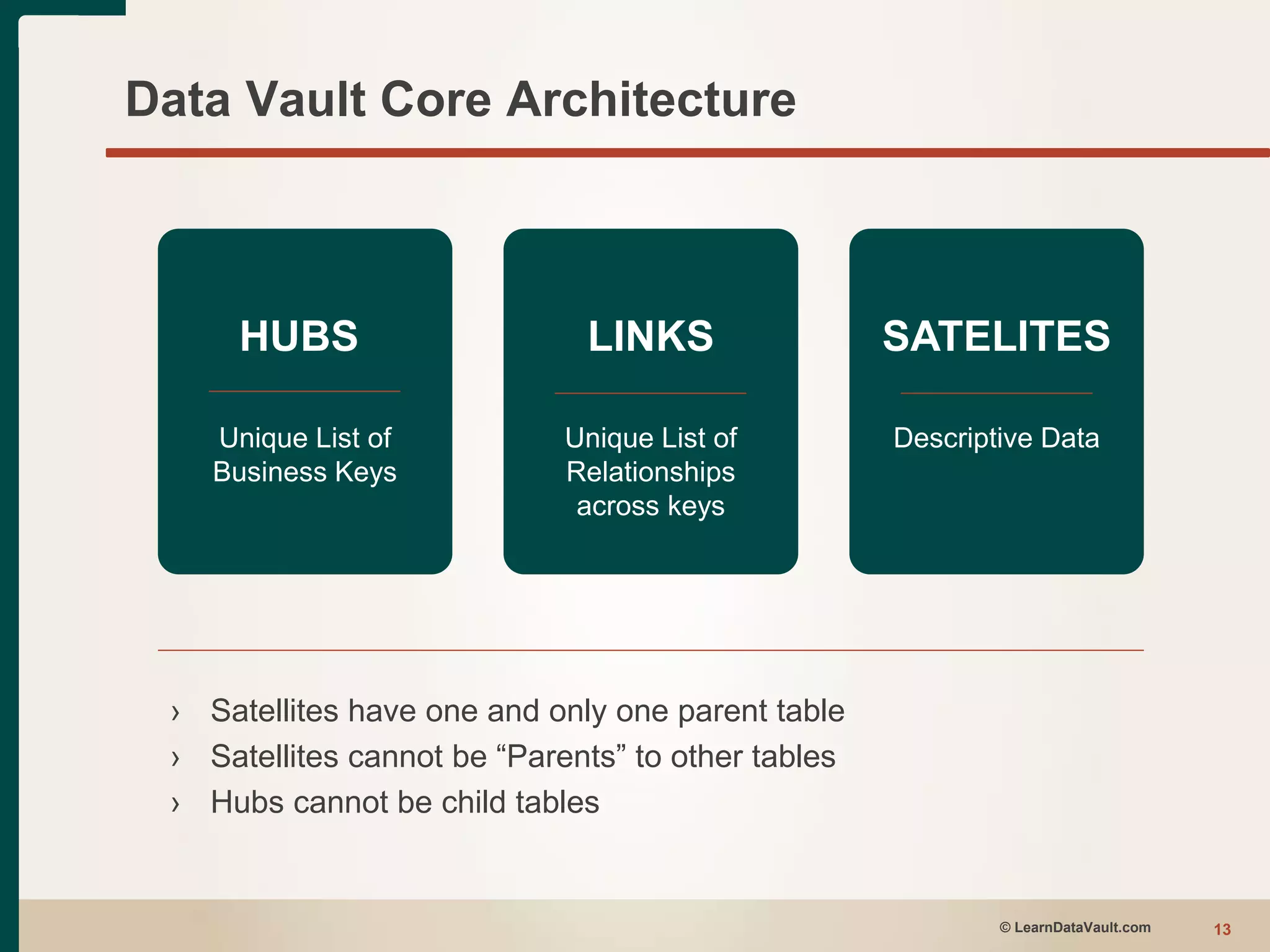 Data Vault Core Architecture

HUBS

Unique List of Business Keys

LINKS

Unique List of Relationships across keys

SATELITES

Descriptive Data

› Satellites have one and only one parent table
› Satellites cannot be “Parents” to other tables
› Hubs cannot be child tables

© LearnDataVault.com

13